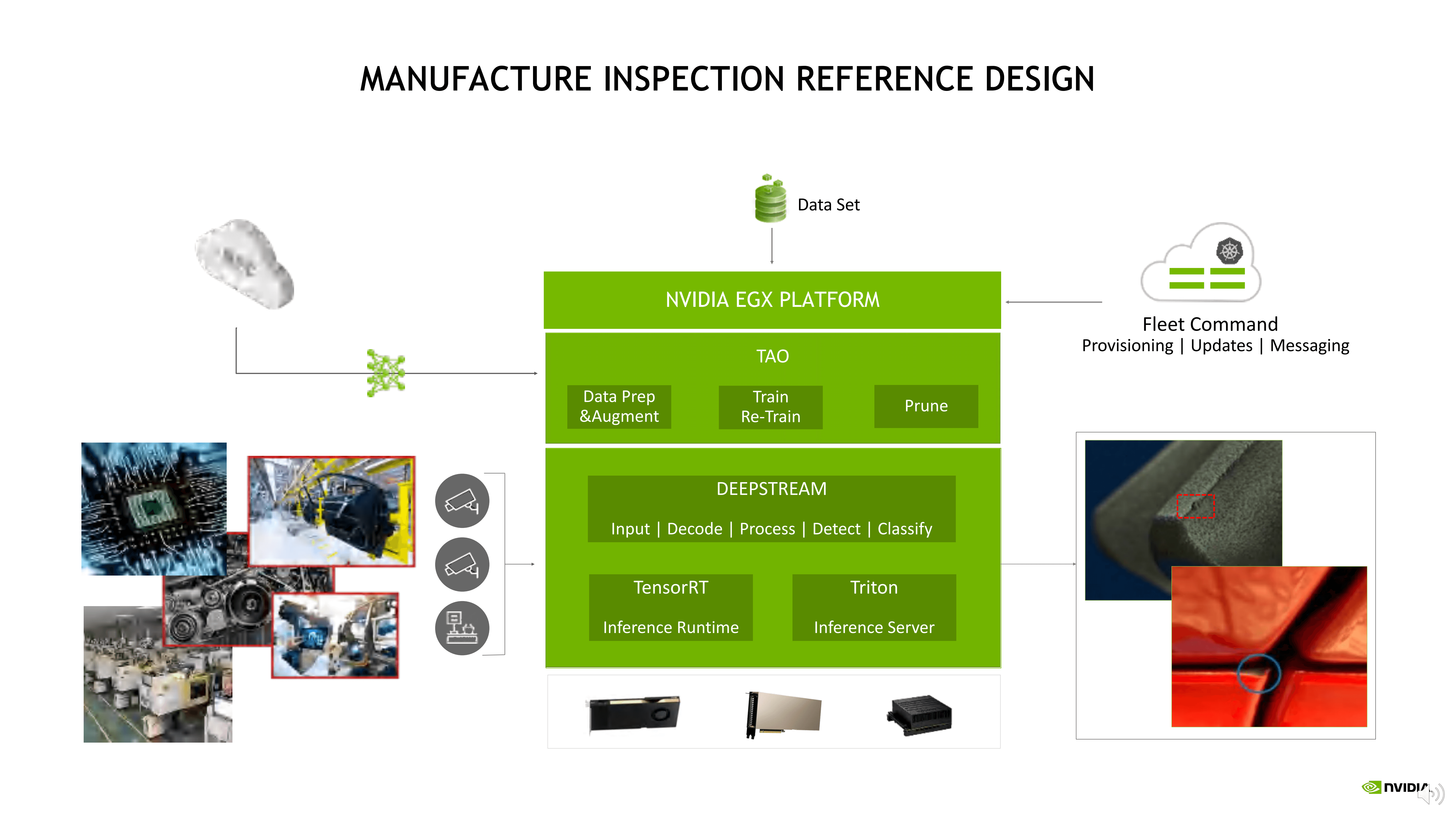 MANUFACTURE INSPECTION REFERENCE DESIGN

Data Set

NVIDIA EGX PLATFORM

Fleet Command
Provisioning | Updates | Messaging

TAO

Data Prep &Augment

Train Re-Train

Prune

DEEPSTREAM

Input | Decode | Process | Detect | Classify

TensorRT

Inference Runtime

Triton

Inference Server

NVIDIA